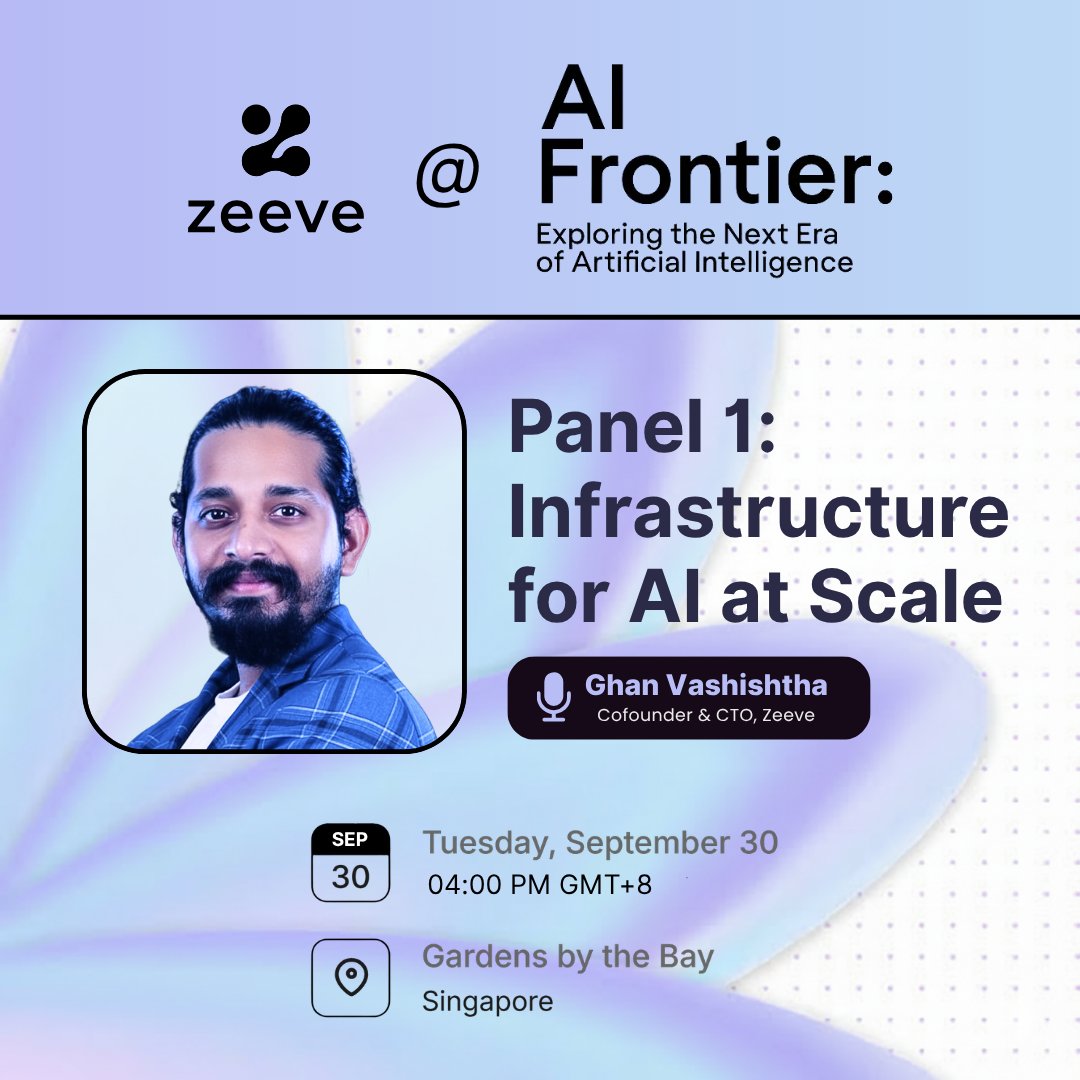 zeeve @ AI Frontier:

Exploring the Next Era of Artificial Intelligence

Panel 1: Infrastructure for AI at Scale

Ghan Vashishtha
Cofounder & CTO, Zeeve

SEP
30

Tuesday, September 30
04:00 PM GMT+8

Gardens by the Bay
Singapore